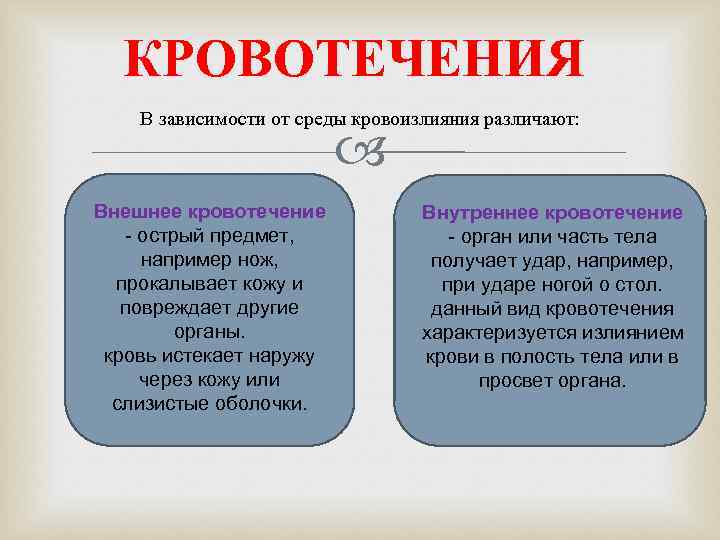 КРОВОТЕЧЕНИЯ

В зависимости от среды кровоизлияния различают:

Внешнее кровотечение - острый предмет, например нож, прокалывает кожу и повреждает другие органы. кровь истекает наружу через кожу или слизистые оболочки.

Внутреннее кровотечение - орган или часть тела получает удар, например, при ударе ногой о стол. данный вид кровотечения характеризуется излиянием крови в полость тела или в просвет органа.